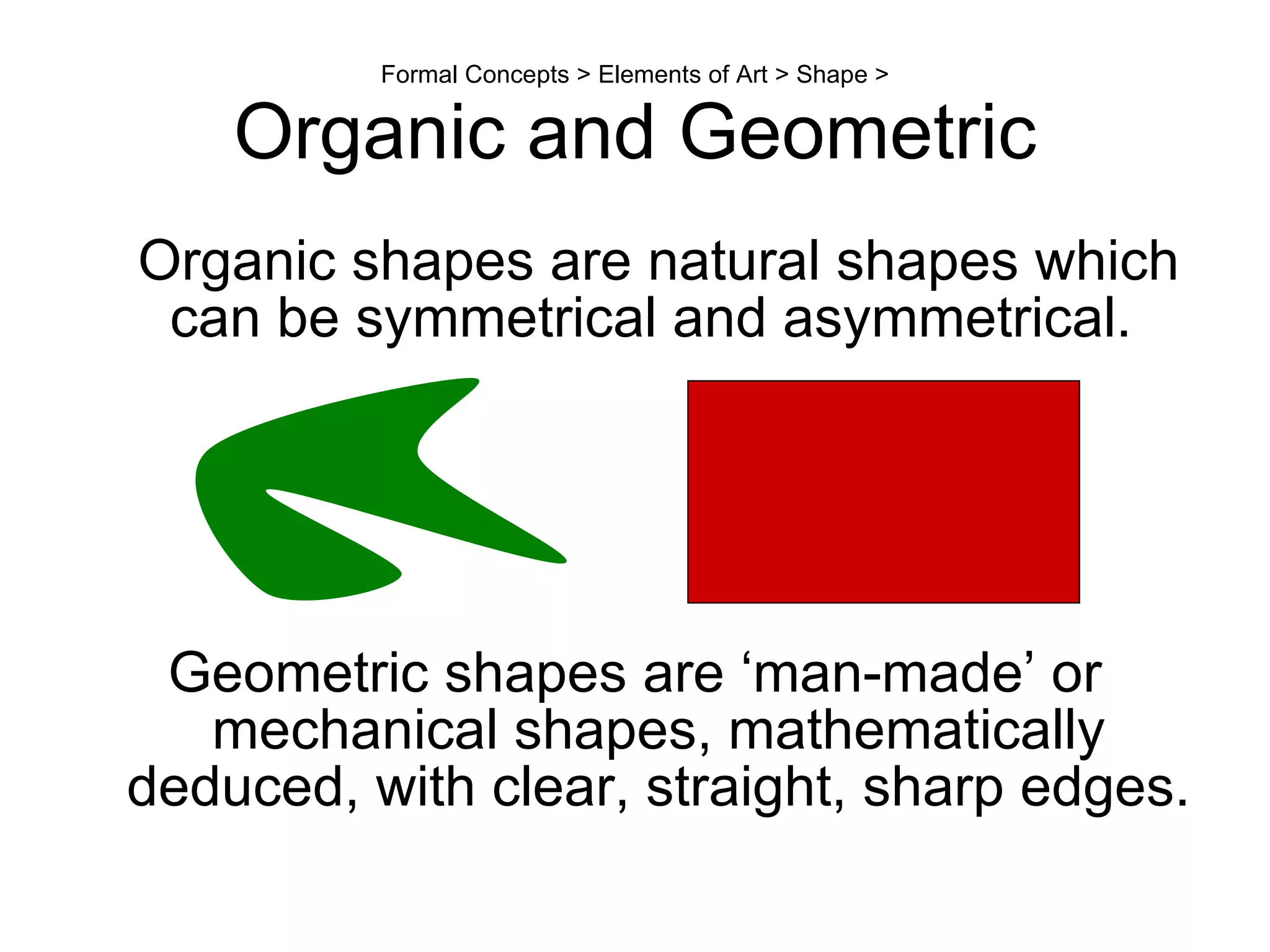 Formal Concepts > Elements of Art > Shape >

Organic and Geometric

Organic shapes are natural shapes which can be symmetrical and asymmetrical.

Geometric shapes are ‘man-made’ or mechanical shapes, mathematically deduced, with clear, straight, sharp edges.